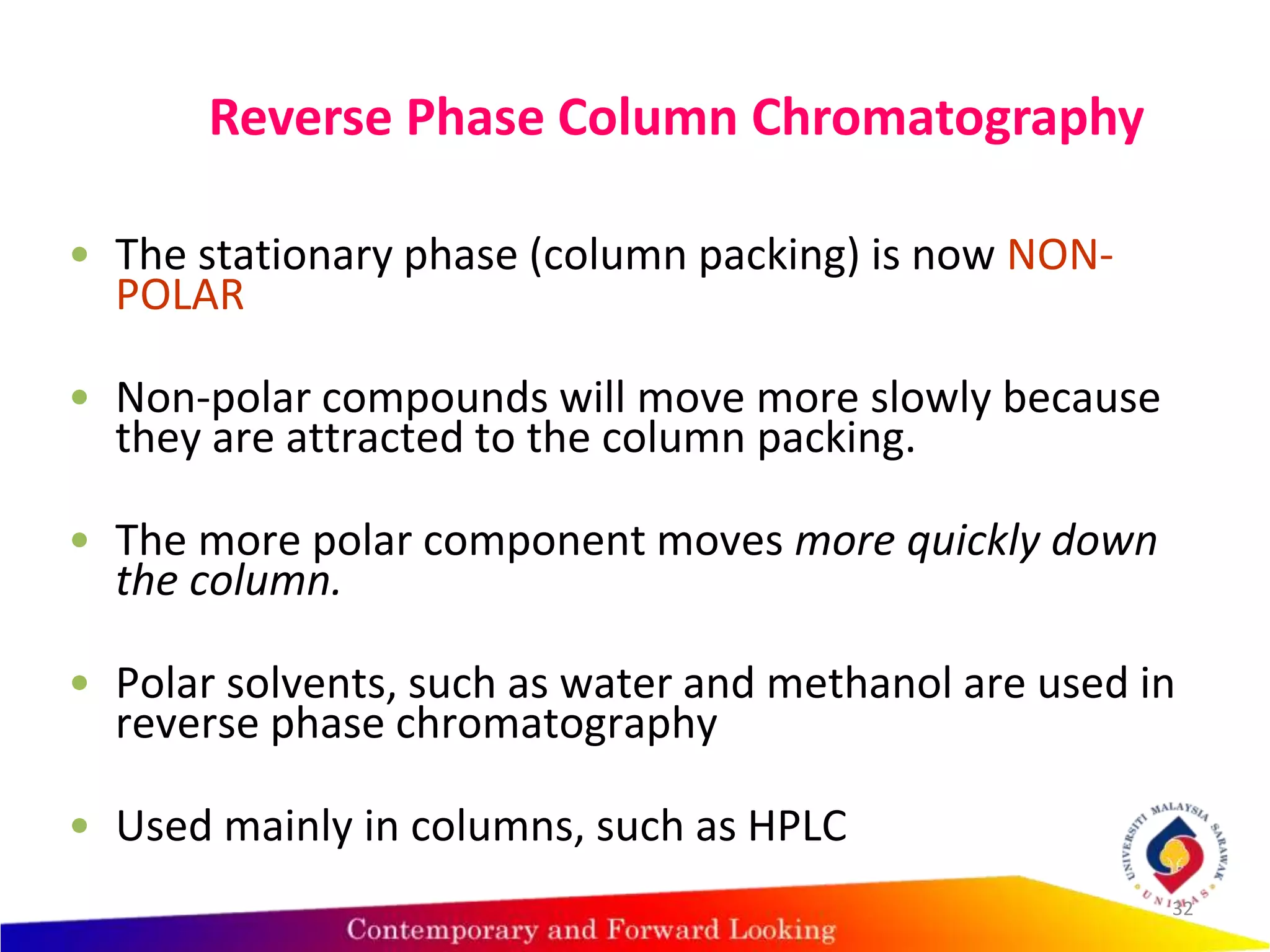 Reverse Phase Column Chromatography

• The stationary phase (column packing) is now NON-POLAR

• Non-polar compounds will move more slowly because they are attracted to the column packing.

• The more polar component moves more quickly down the column.

• Polar solvents, such as water and methanol are used in reverse phase chromatography

• Used mainly in columns, such as HPLC

UNIVERSITI MALAYSIA SARAWAK
UNIMAS

32

Contemporary and Forward Looking